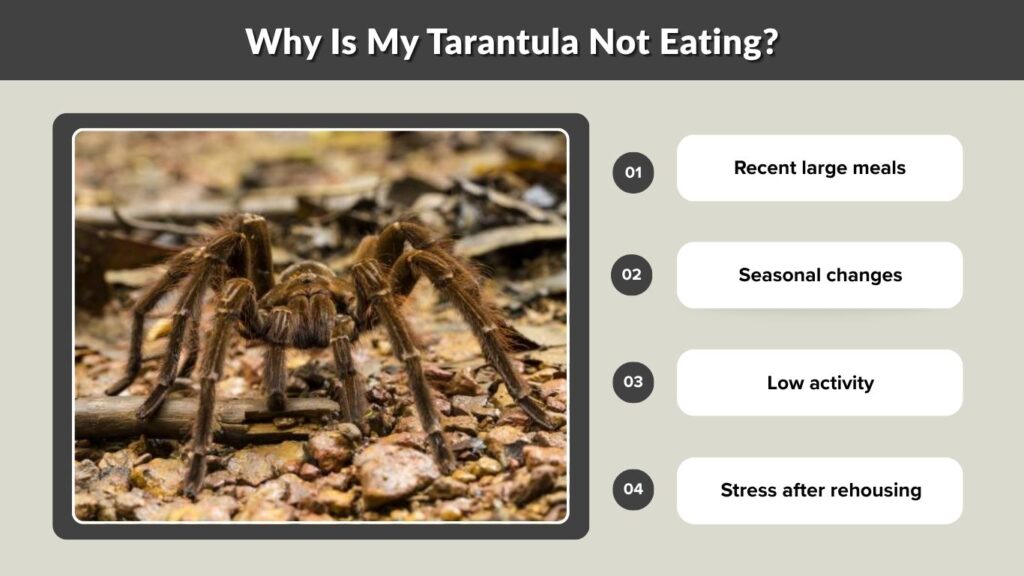 Why Is My Tarantula Not Eating?

01 Recent large meals

02 Seasonal changes

03 Low activity

04 Stress after rehousing